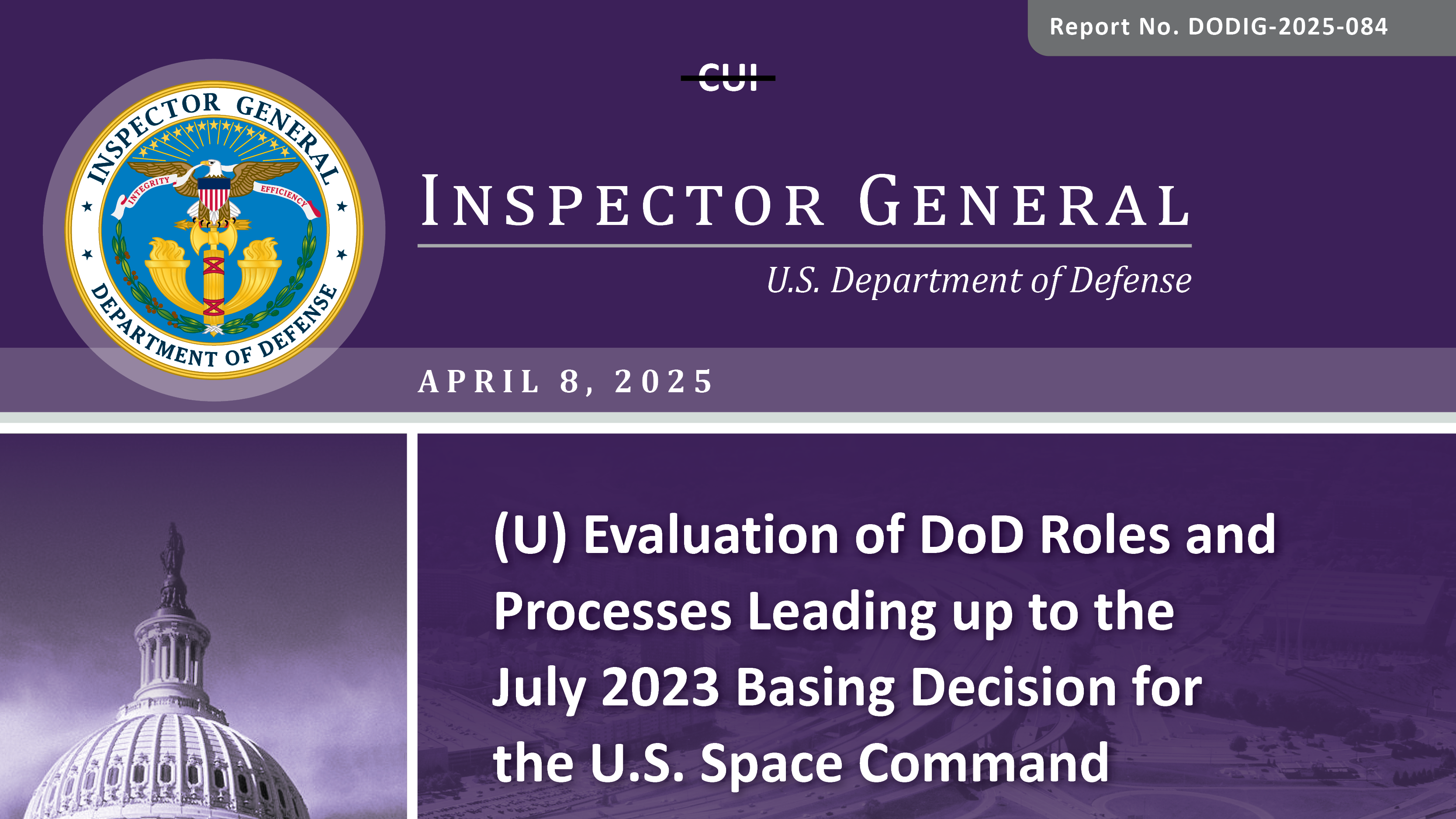 Report No. DODIG-2025-084

CUI

INSPECTOR GENERAL
DEPARTMENT OF DEFENSE
INTEGRITY
EFFICIENCY

INSPECTOR GENERAL

U.S. Department of Defense

APRIL 8, 2025

(U) Evaluation of DoD Roles and Processes Leading up to the July 2023 Basing Decision for the U.S. Space Command